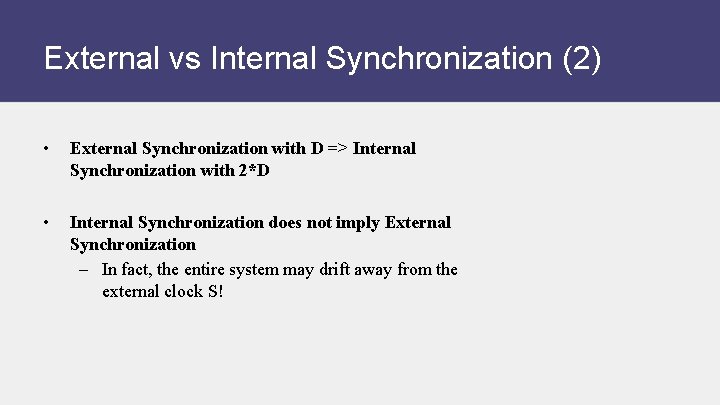 External vs Internal Synchronization (2)

• External Synchronization with D => Internal Synchronization with 2*D

• Internal Synchronization does not imply External Synchronization
– In fact, the entire system may drift away from the external clock S!